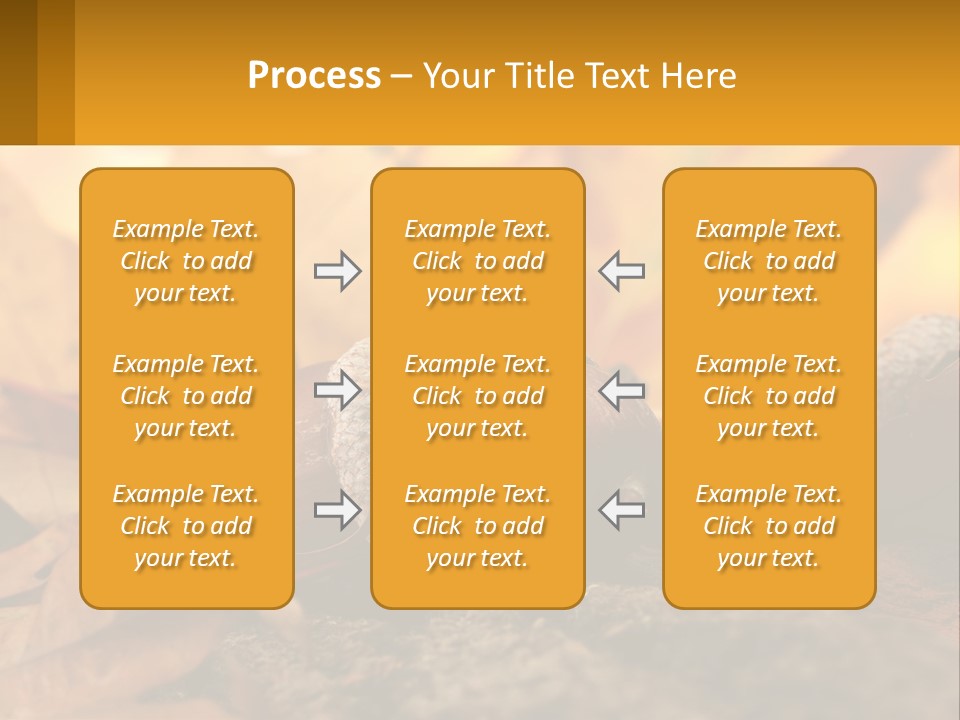 Process – Your Title Text Here

Example Text. Click to add your text.

Example Text. Click to add your text.

Example Text. Click to add your text.

Example Text. Click to add your text.

Example Text. Click to add your text.

Example Text. Click to add your text.

Example Text. Click to add your text.

Example Text. Click to add your text.

Example Text. Click to add your text.